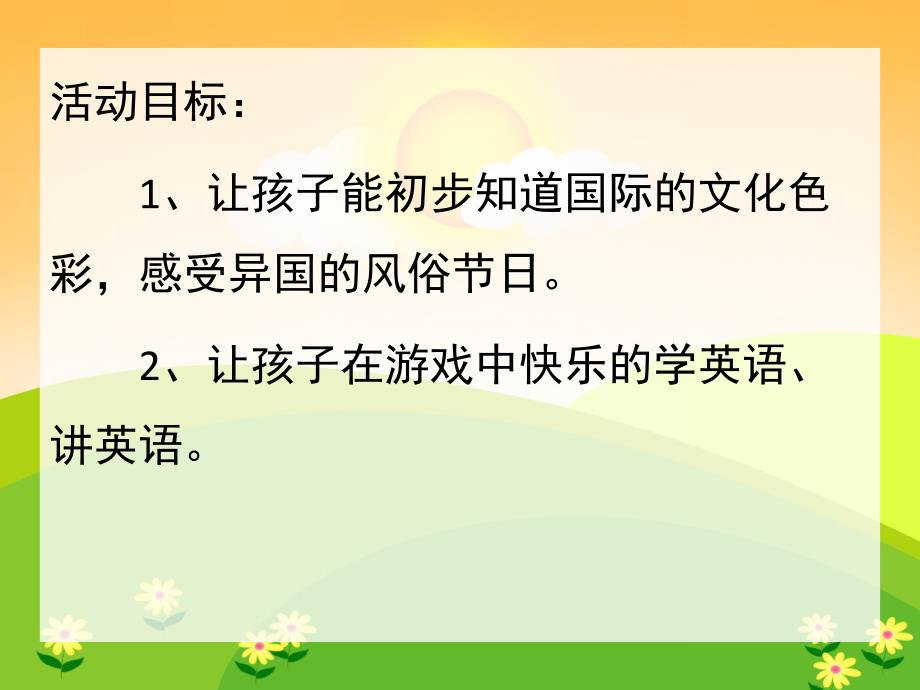 活动目标：

1、让孩子能初步知道国际的文化色彩，感受异国的风俗节日。

2、让孩子在游戏中快乐的学英语、讲英语。